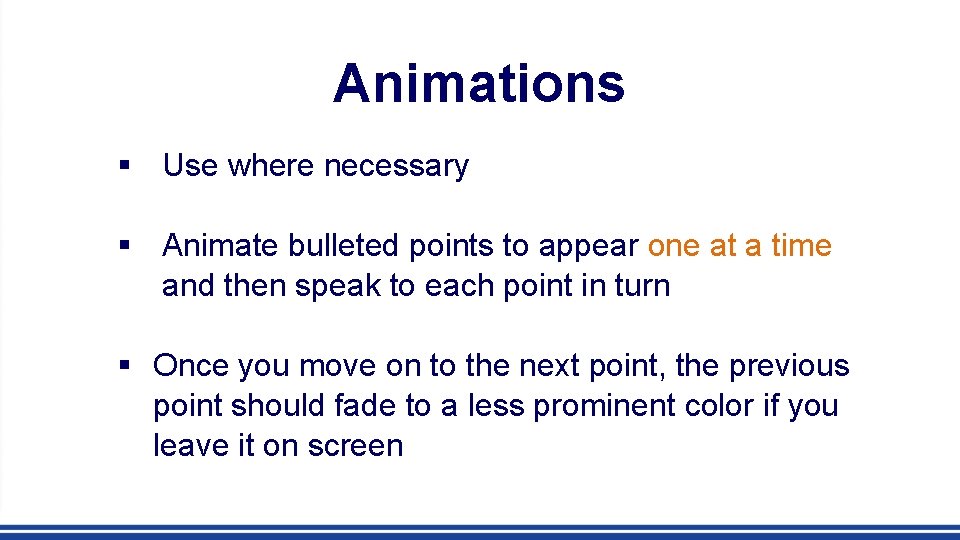 Animations

▪ Use where necessary

▪ Animate bulleted points to appear one at a time and then speak to each point in turn

▪ Once you move on to the next point, the previous point should fade to a less prominent color if you leave it on screen